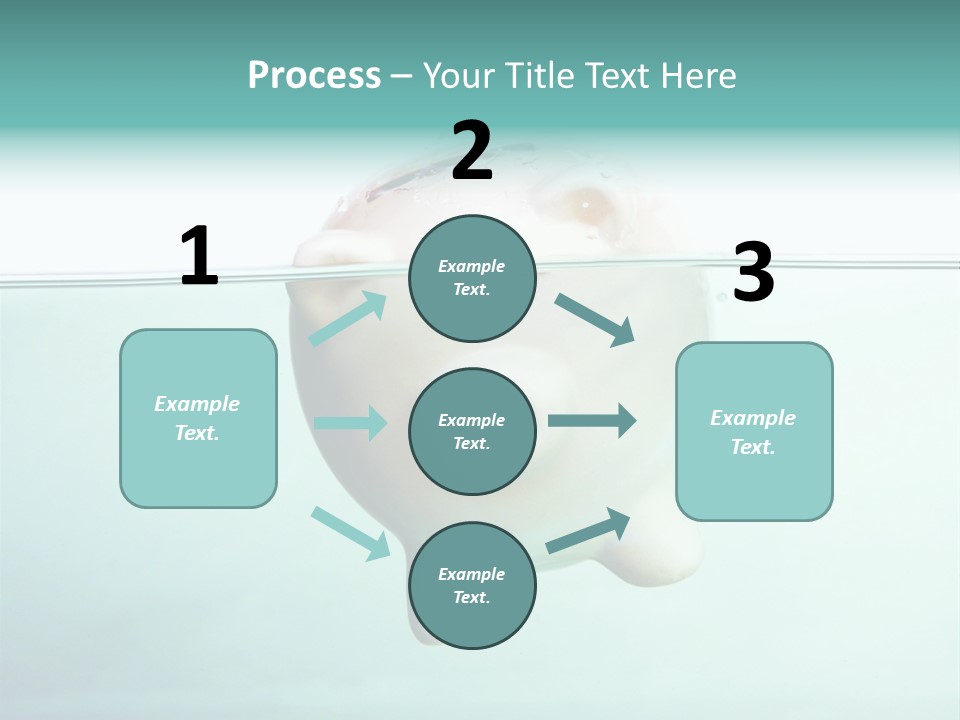 Process – Your Title Text Here

1

Example Text.

2

Example Text.

Example Text.

Example Text.

3

Example Text.